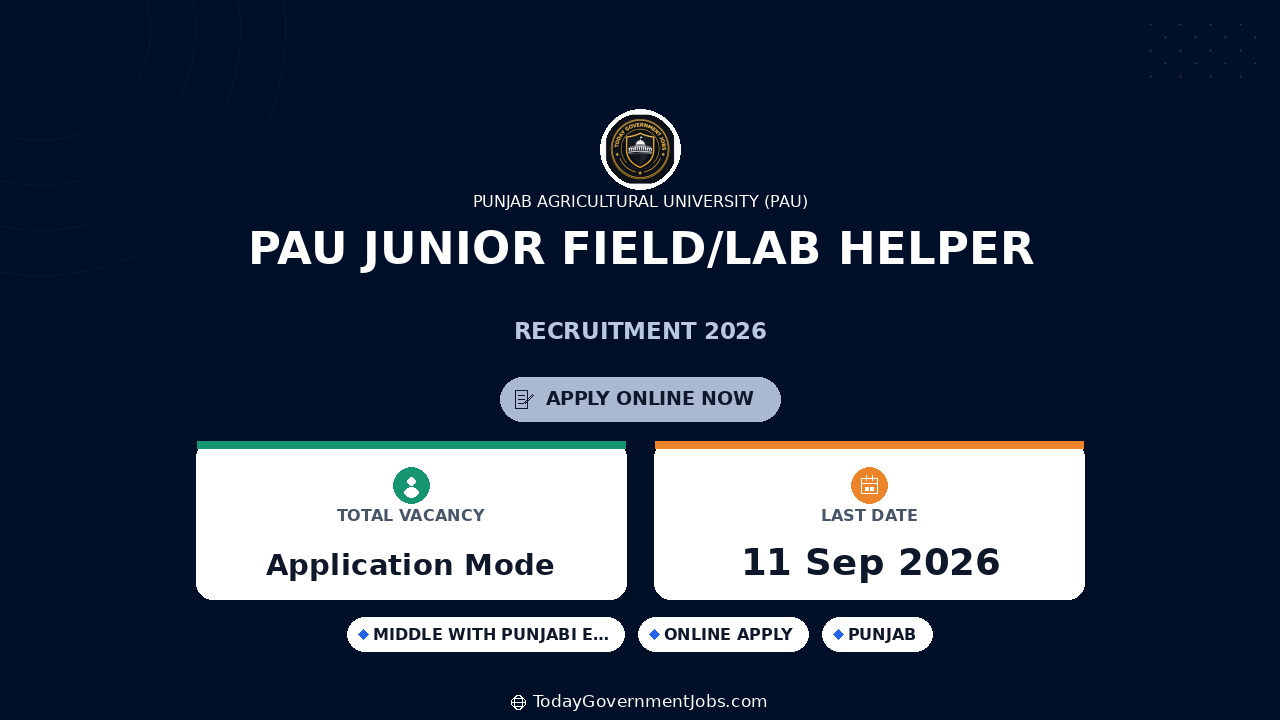 TODAY GOVERNMENT JOBS

PUNJAB AGRICULTURAL UNIVERSITY (PAU)

PAU JUNIOR FIELD/LAB HELPER

RECRUITMENT 2026

APPLY ONLINE NOW

TOTAL VACANCY

Application Mode

LAST DATE

11 Sep 2026

MIDDLE WITH PUNJABI E...

ONLINE APPLY

PUNJAB

TodayGovernmentJobs.com